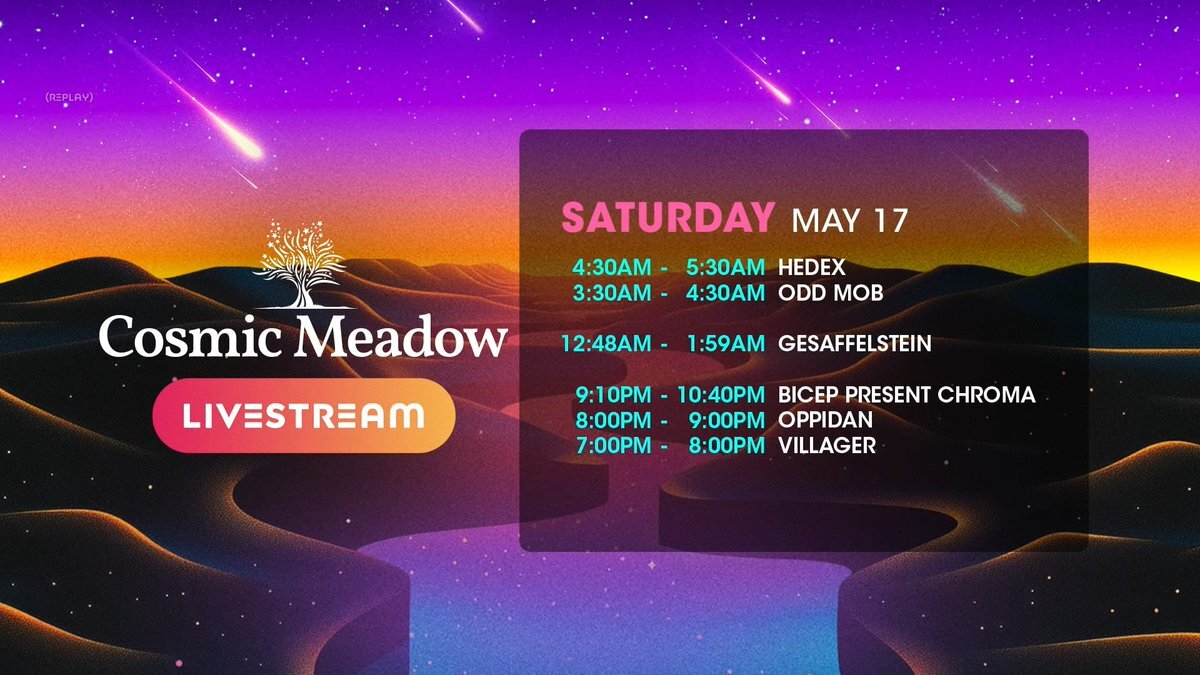 (REPLAY)

Cosmic Meadow

LIVESTREAM

SATURDAY MAY 17

4:30AM - 5:30AM HEDEX
3:30AM - 4:30AM ODD MOB

12:48AM - 1:59AM GESAFFELSTEIN

9:10PM - 10:40PM BICEP PRESENT CHROMA
8:00PM - 9:00PM OPPIDAN
7:00PM - 8:00PM VILLAGER